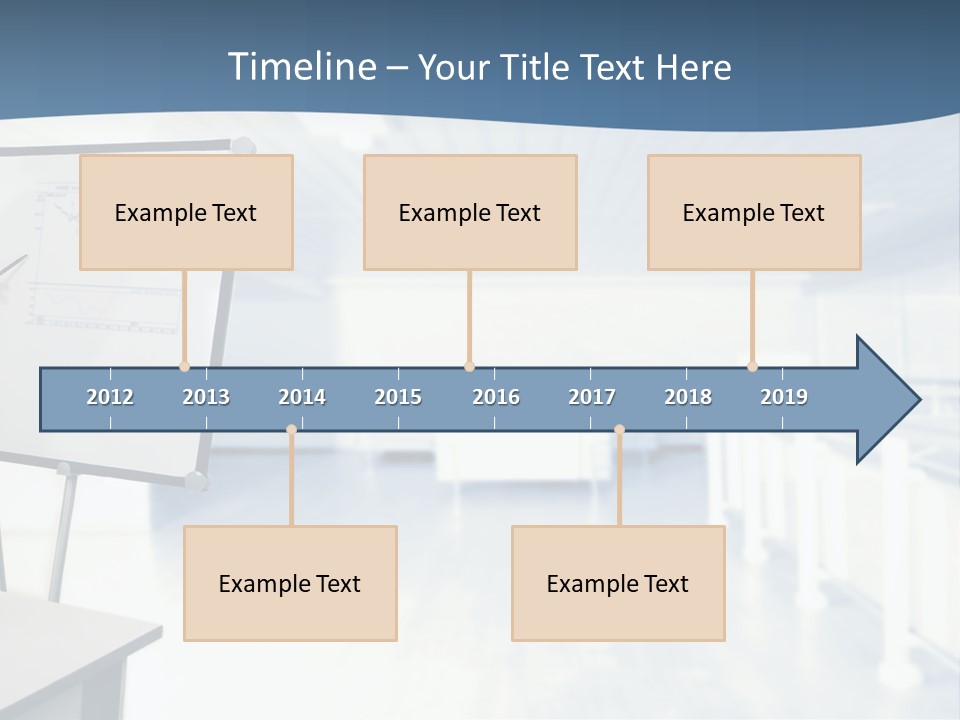 Timeline – Your Title Text Here

Example Text

Example Text

Example Text

2012 2013 2014 2015 2016 2017 2018 2019

Example Text

Example Text